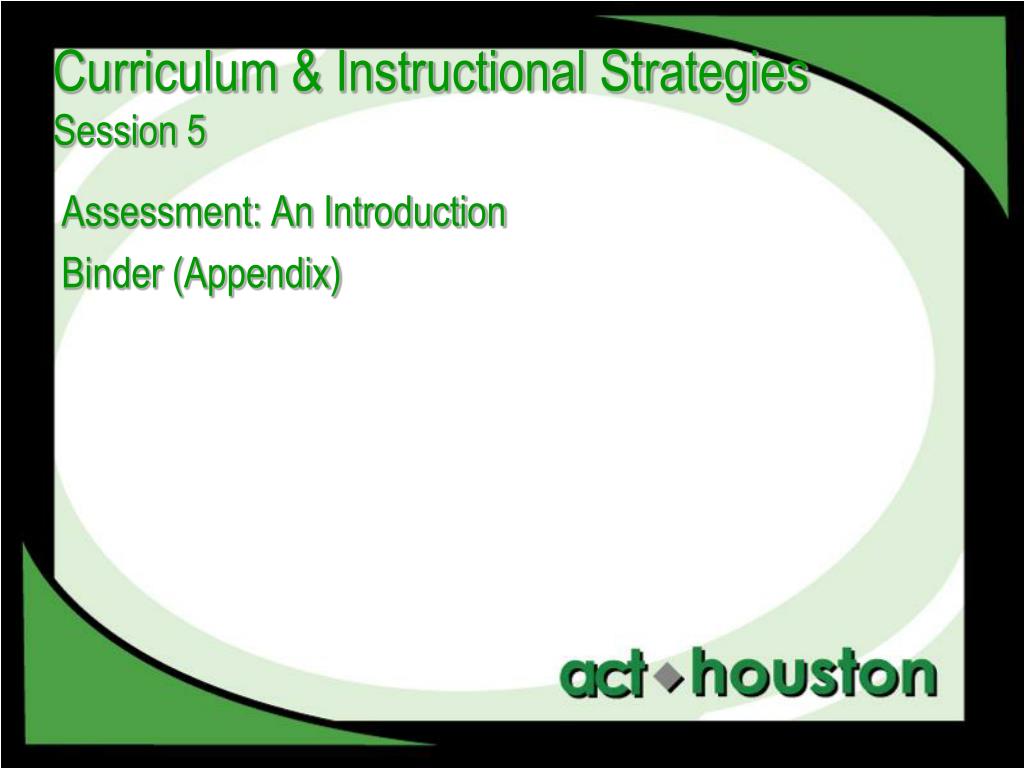 Curriculum & Instructional Strategies
Session 5

Assessment: An Introduction

Binder (Appendix)

act houston